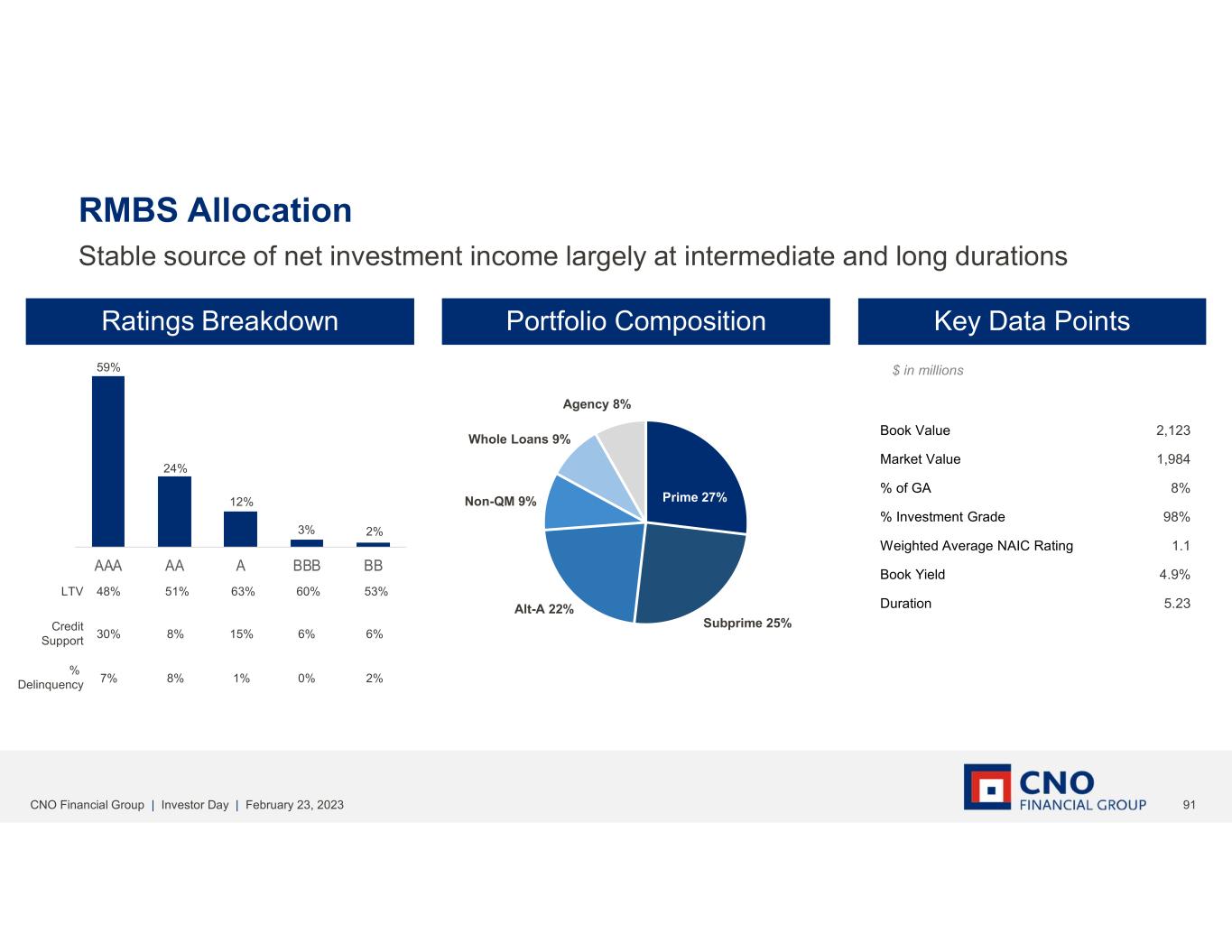 RMBS Allocation

Stable source of net investment income largely at intermediate and long durations

Ratings Breakdown

59%
24%
12%
3%
2%

| | AAA | AA | A | BBB | BB |
|---|---|---|---|---|---|
| LTV | 48% | 51% | 63% | 60% | 53% |
| Credit Support | 30% | 8% | 15% | 6% | 6% |
| % Delinquency | 7% | 8% | 1% | 0% | 2% |

Portfolio Composition

Agency 8%
Whole Loans 9%
Non-QM 9%
Prime 27%
Alt-A 22%
Subprime 25%

Key Data Points

$ in millions

| | |
|---|---|
| Book Value | 2,123 |
| Market Value | 1,984 |
| % of GA | 8% |
| % Investment Grade | 98% |
| Weighted Average NAIC Rating | 1.1 |
| Book Yield | 4.9% |
| Duration | 5.23 |

CNO Financial Group | Investor Day | February 23, 2023

CNO FINANCIAL GROUP

91